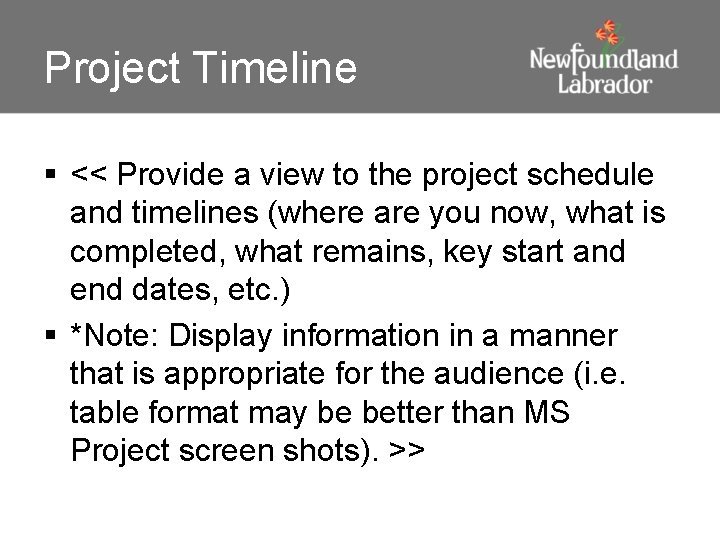 Project Timeline

Newfoundland Labrador

▪ << Provide a view to the project schedule and timelines (where are you now, what is completed, what remains, key start and end dates, etc.)

▪ *Note: Display information in a manner that is appropriate for the audience (i.e. table format may be better than MS Project screen shots). >>